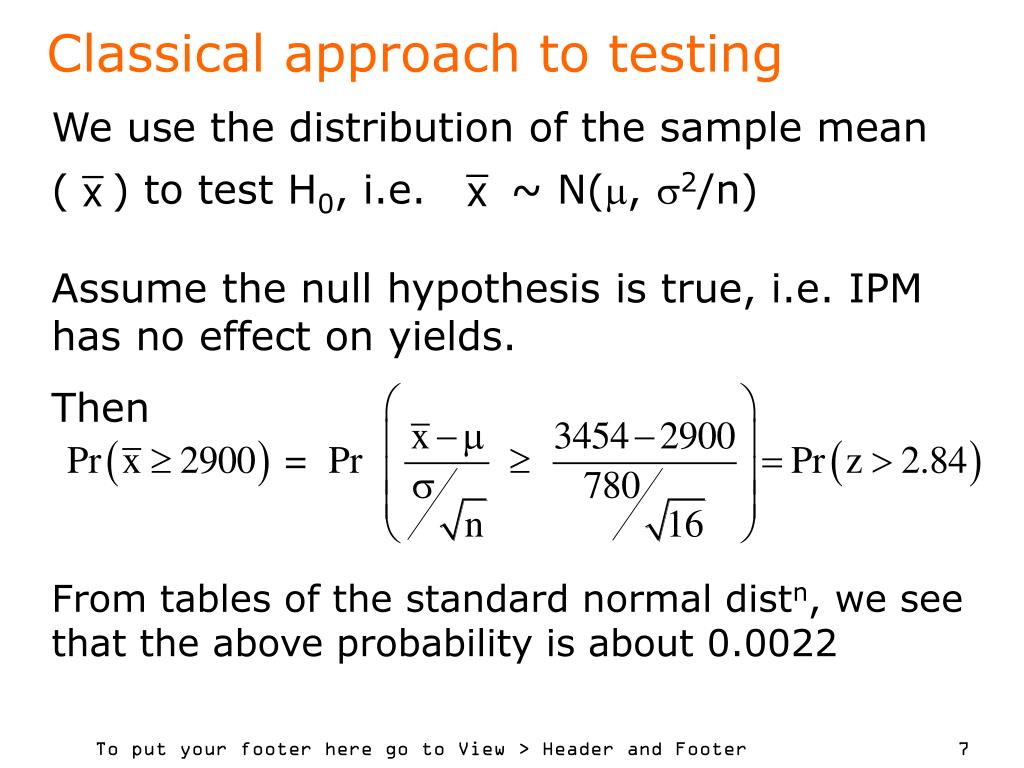 Classical approach to testing

We use the distribution of the sample mean ( $\bar{x}$ ) to test $H_0$, i.e. $\bar{x} \sim N(\mu, \sigma^2/n)$

Assume the null hypothesis is true, i.e. IPM has no effect on yields.

Then

$\Pr(\bar{x} \geq 2900) = \Pr\left(\frac{\bar{x}-\mu}{\sigma/\sqrt{n}} \geq \frac{3454-2900}{780/\sqrt{16}}\right) = \Pr(z > 2.84)$

From tables of the standard normal dist$^n$, we see that the above probability is about 0.0022

To put your footer here go to View > Header and Footer

7